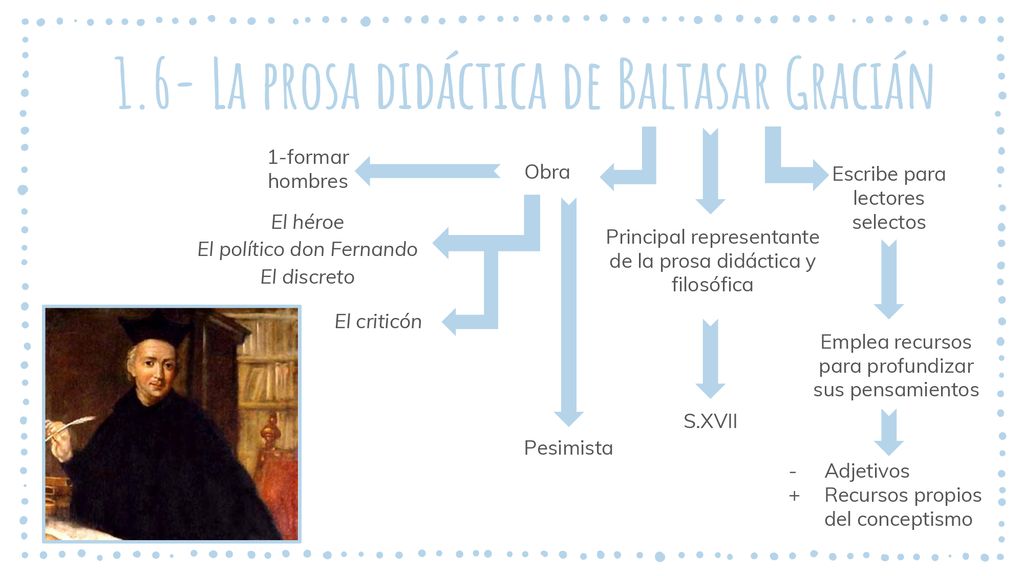 1.6- La prosa didáctica de Baltasar Gracián

1-formar hombres

Obra

El héroe
El político don Fernando
El discreto

El criticón

Pesimista

Principal representante de la prosa didáctica y filosófica

S.XVII

Escribe para lectores selectos

Emplea recursos para profundizar sus pensamientos

- Adjetivos
+ Recursos propios del conceptismo